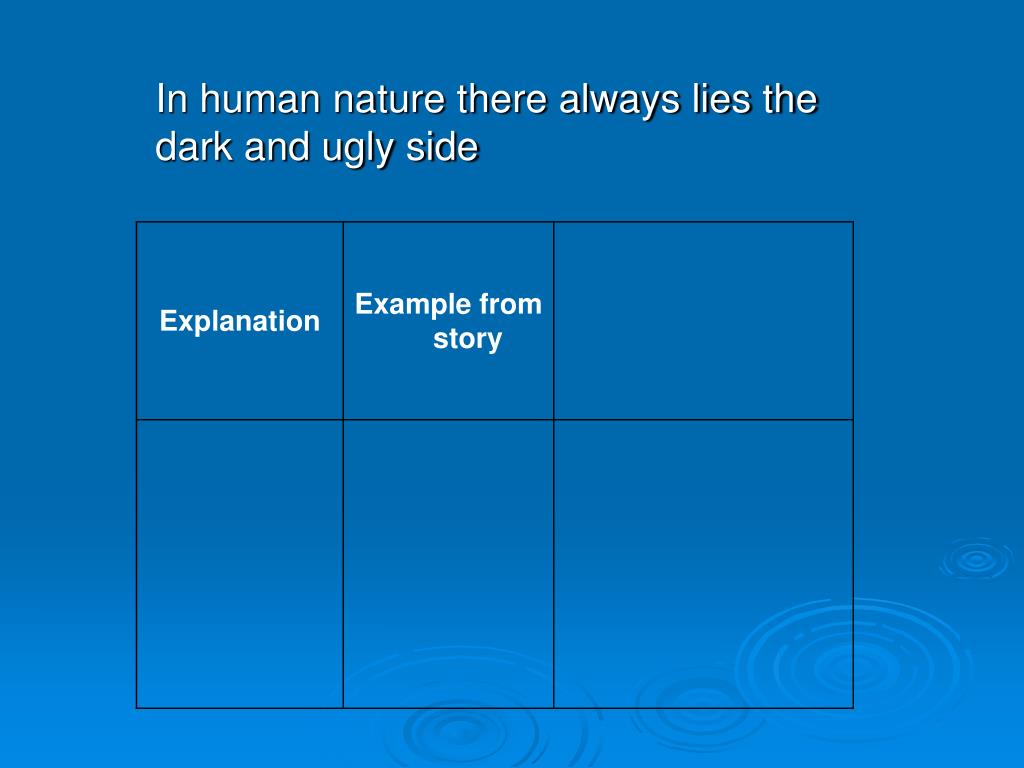 In human nature there always lies the dark and ugly side

| Explanation | Example from story | |
|---|---|---|
| | | |